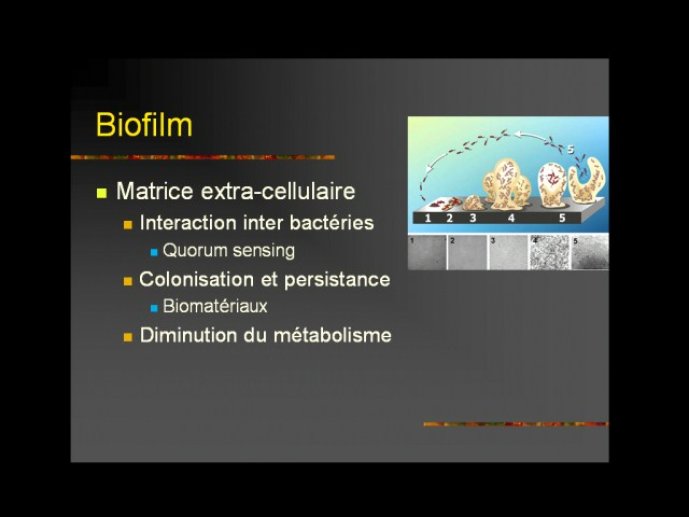 Biofilm

Matrice extra-cellulaire
Interaction inter bactéries
Quorum sensing
Colonisation et persistance
Biomatériaux
Diminution du métabolisme

5
1 2 3 4 5
1 2 3 4 5